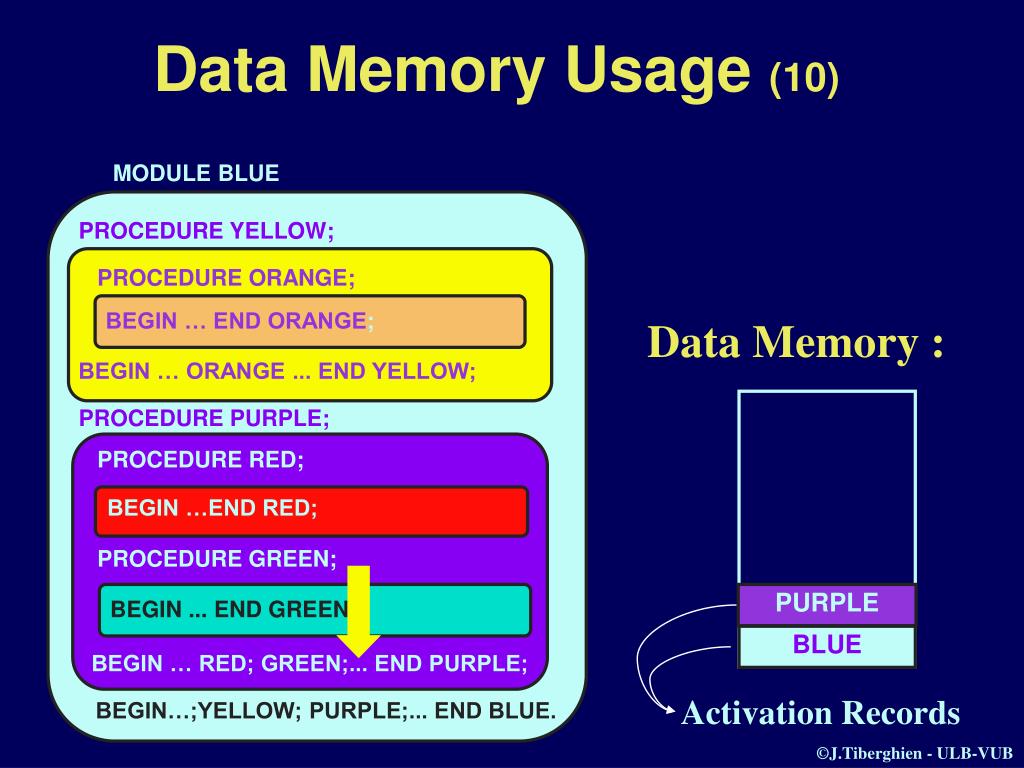 Data Memory Usage (10)

MODULE BLUE

PROCEDURE YELLOW;

PROCEDURE ORANGE;

BEGIN … END ORANGE;

BEGIN … ORANGE ... END YELLOW;

PROCEDURE PURPLE;

PROCEDURE RED;

BEGIN …END RED;

PROCEDURE GREEN;

BEGIN ... END GREEN

BEGIN … RED; GREEN;... END PURPLE;

BEGIN…;YELLOW; PURPLE;... END BLUE.

Data Memory :

PURPLE

BLUE

Activation Records

©J.Tiberghien - ULB-VUB